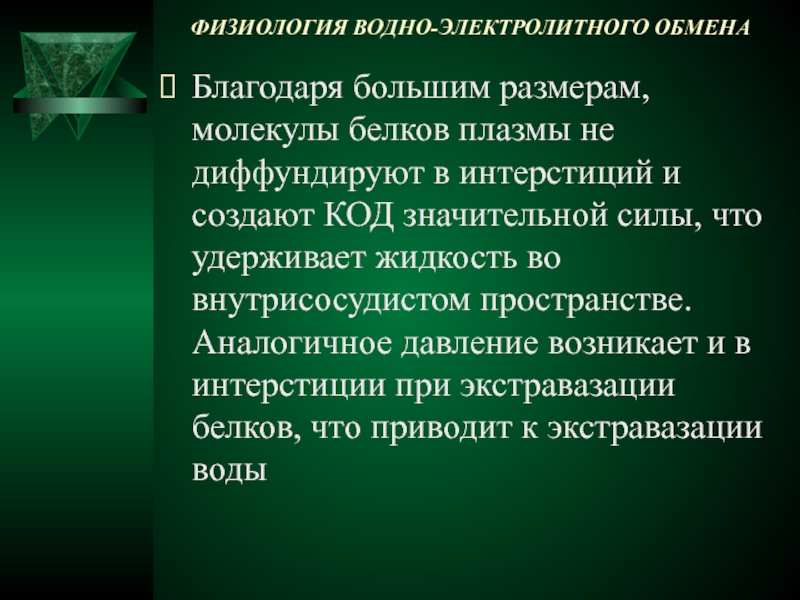 ФИЗИОЛОГИЯ ВОДНО-ЭЛЕКТРОЛИТНОГО ОБМЕНА

Благодаря большим размерам, молекулы белков плазмы не диффундируют в интерстиций и создают КОД значительной силы, что удерживает жидкость во внутрисосудистом пространстве. Аналогичное давление возникает и в интерстиции при экстравазации белков, что приводит к экстравазации воды